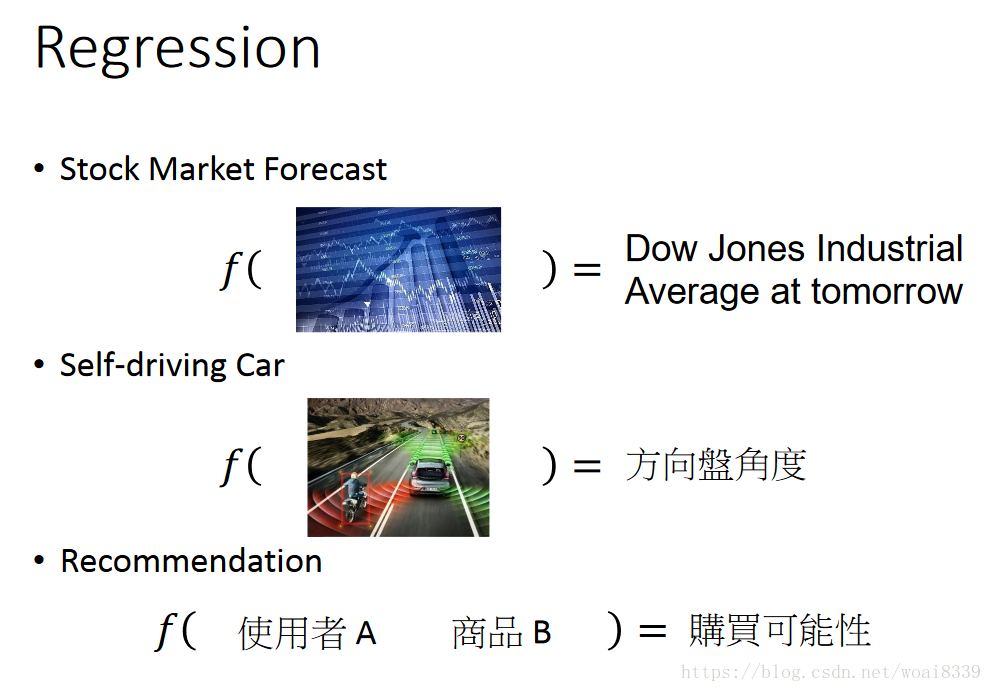 Regression

• Stock Market Forecast

$f($ $) =$ Dow Jones Industrial Average at tomorrow

• Self-driving Car

$f($ $) =$ 方向盤角度

• Recommendation

$f($ 使用者 A 商品 B $) =$ 購買可能性

https://blog.csdn.net/woai8339